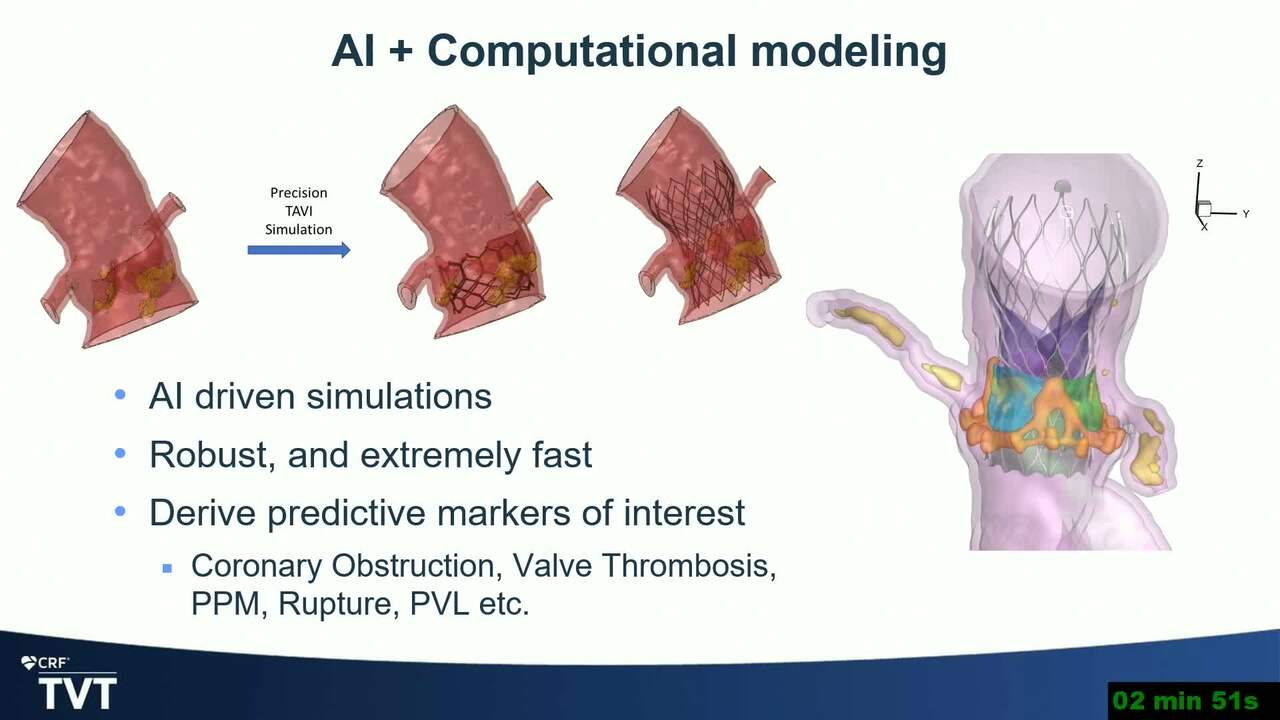 AI + Computational modeling

Precision TAVI Simulation

Z
Y
X

• AI driven simulations
• Robust, and extremely fast
• Derive predictive markers of interest
▪ Coronary Obstruction, Valve Thrombosis, PPM, Rupture, PVL etc.

CRF
TVT

02 min 51s